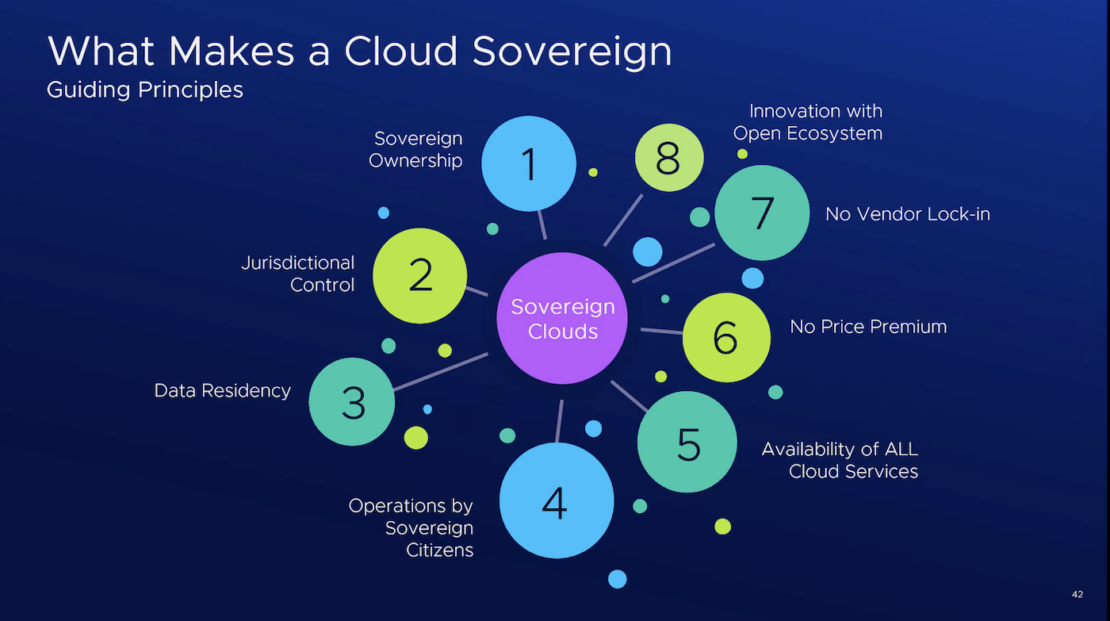 What Makes a Cloud Sovereign
Guiding Principles

Sovereign Clouds

1
Sovereign Ownership

2
Jurisdictional Control

3
Data Residency

4
Operations by Sovereign Citizens

5
Availability of ALL Cloud Services

6
No Price Premium

7
No Vendor Lock-in

8
Innovation with Open Ecosystem

42